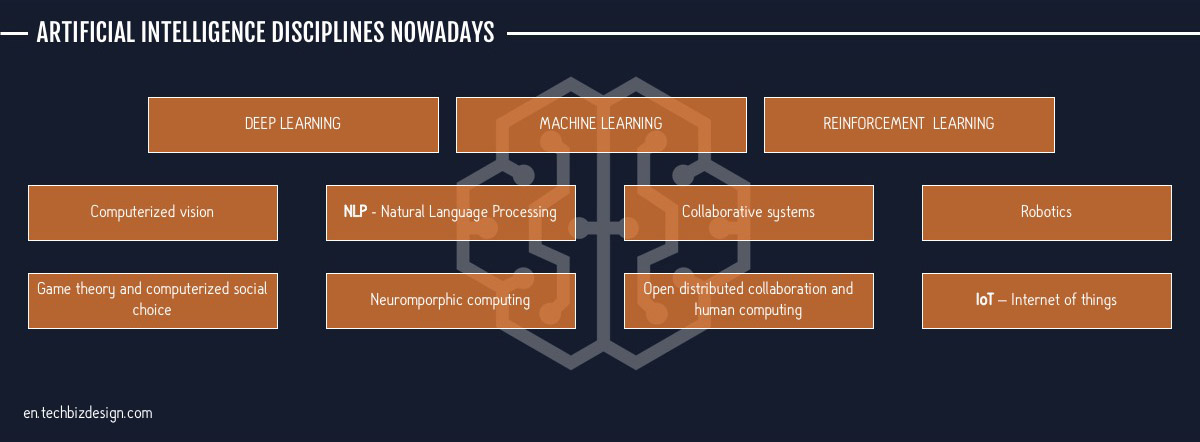 ARTIFICIAL INTELLIGENCE DISCIPLINES NOWADAYS

DEEP LEARNING

MACHINE LEARNING

REINFORCEMENT LEARNING

Computerized vision

NLP - Natural Language Processing

Collaborative systems

Robotics

Game theory and computerized social choice

Neuromporphic computing

Open distributed collaboration and human computing

IoT – Internet of things

en.techbizdesign.com